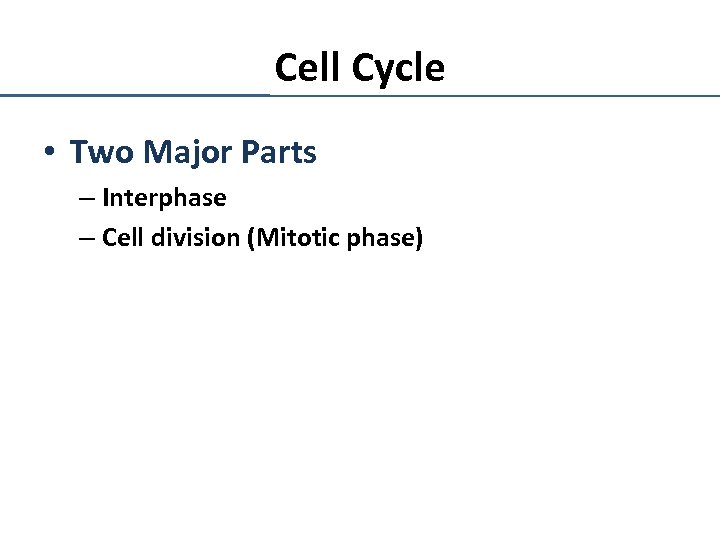 Cell Cycle

• Two Major Parts
– Interphase
– Cell division (Mitotic phase)